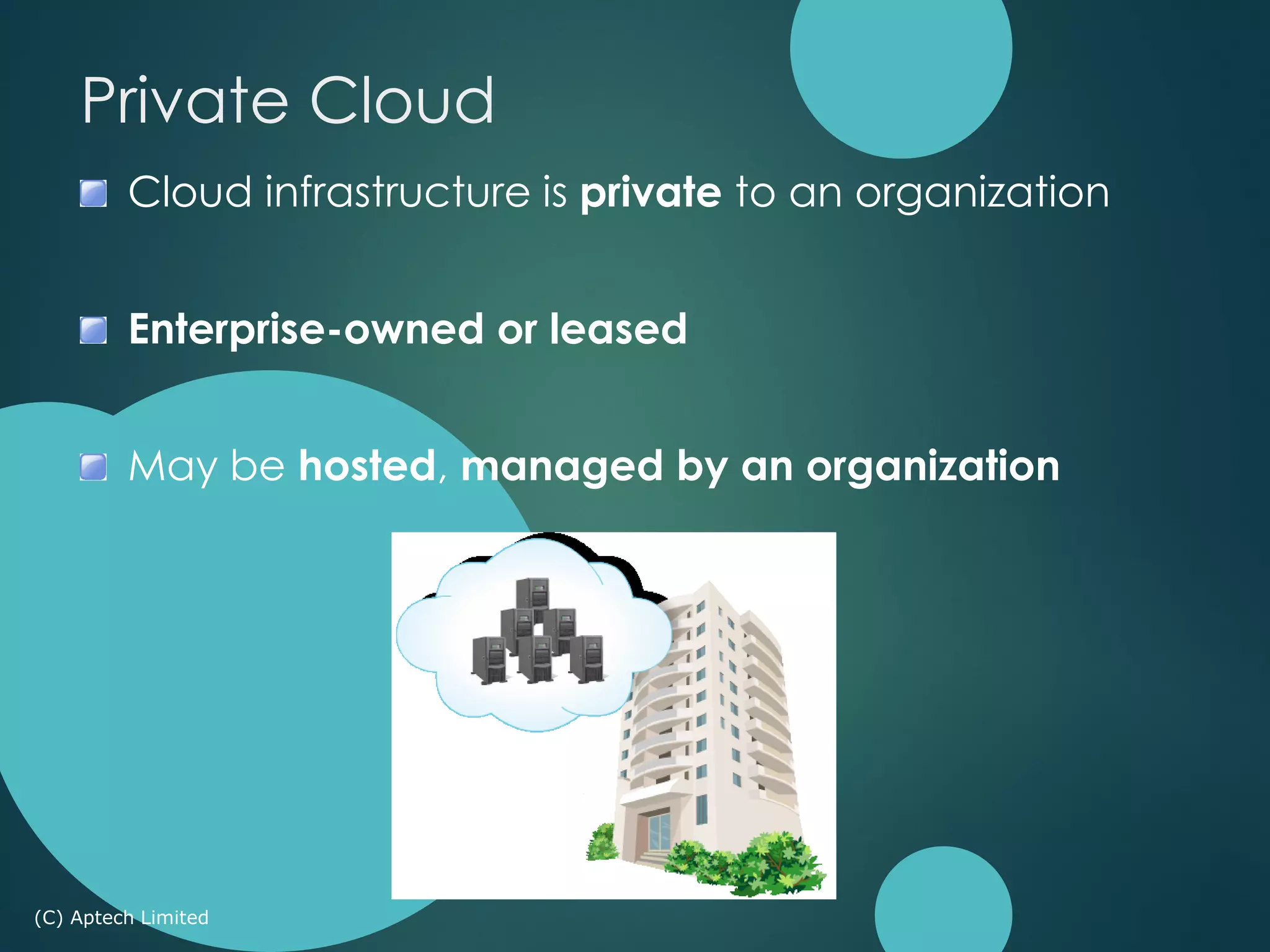 Private Cloud

Cloud infrastructure is private to an organization

Enterprise-owned or leased

May be hosted, managed by an organization

(C) Aptech Limited